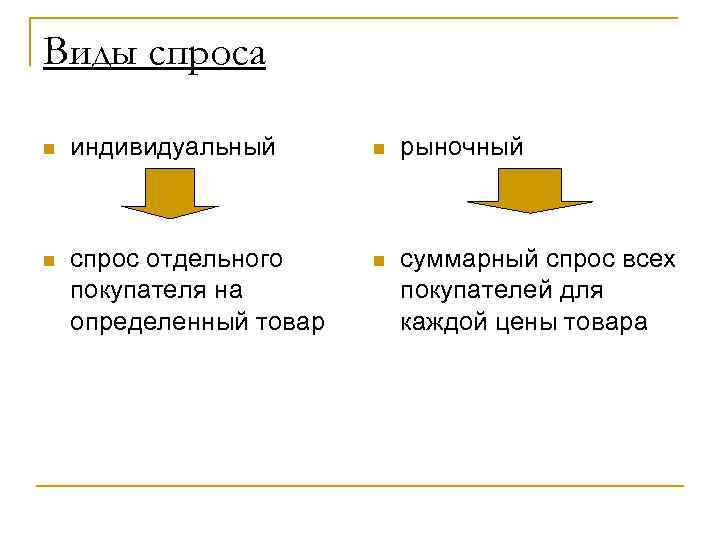 Виды спроса

индивидуальный

спрос отдельного покупателя на определенный товар

рыночный

суммарный спрос всех покупателей для каждой цены товара